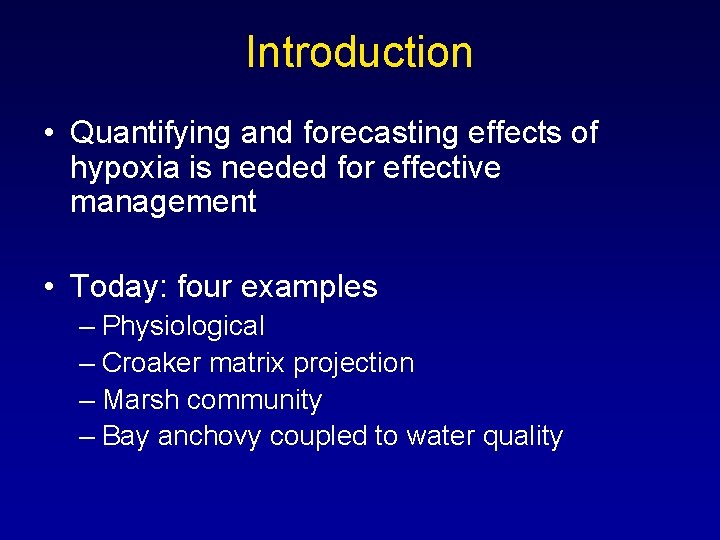 Introduction

• Quantifying and forecasting effects of hypoxia is needed for effective management

• Today: four examples
– Physiological
– Croaker matrix projection
– Marsh community
– Bay anchovy coupled to water quality